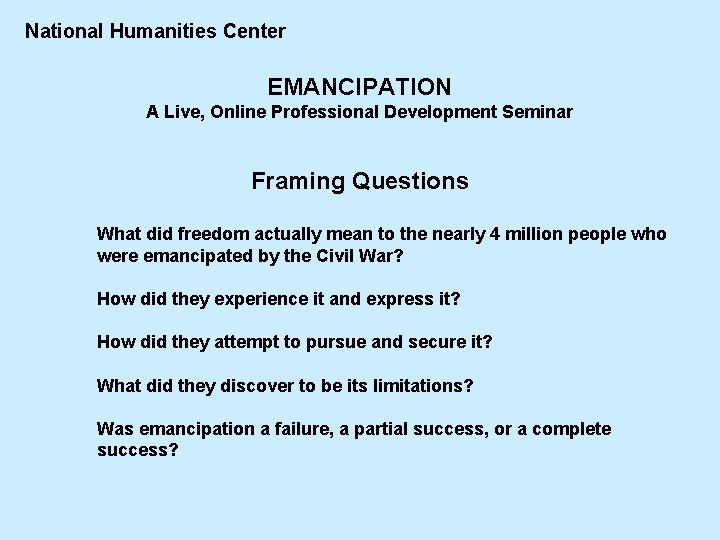 National Humanities Center

EMANCIPATION
A Live, Online Professional Development Seminar

Framing Questions

What did freedom actually mean to the nearly 4 million people who were emancipated by the Civil War?

How did they experience it and express it?

How did they attempt to pursue and secure it?

What did they discover to be its limitations?

Was emancipation a failure, a partial success, or a complete success?